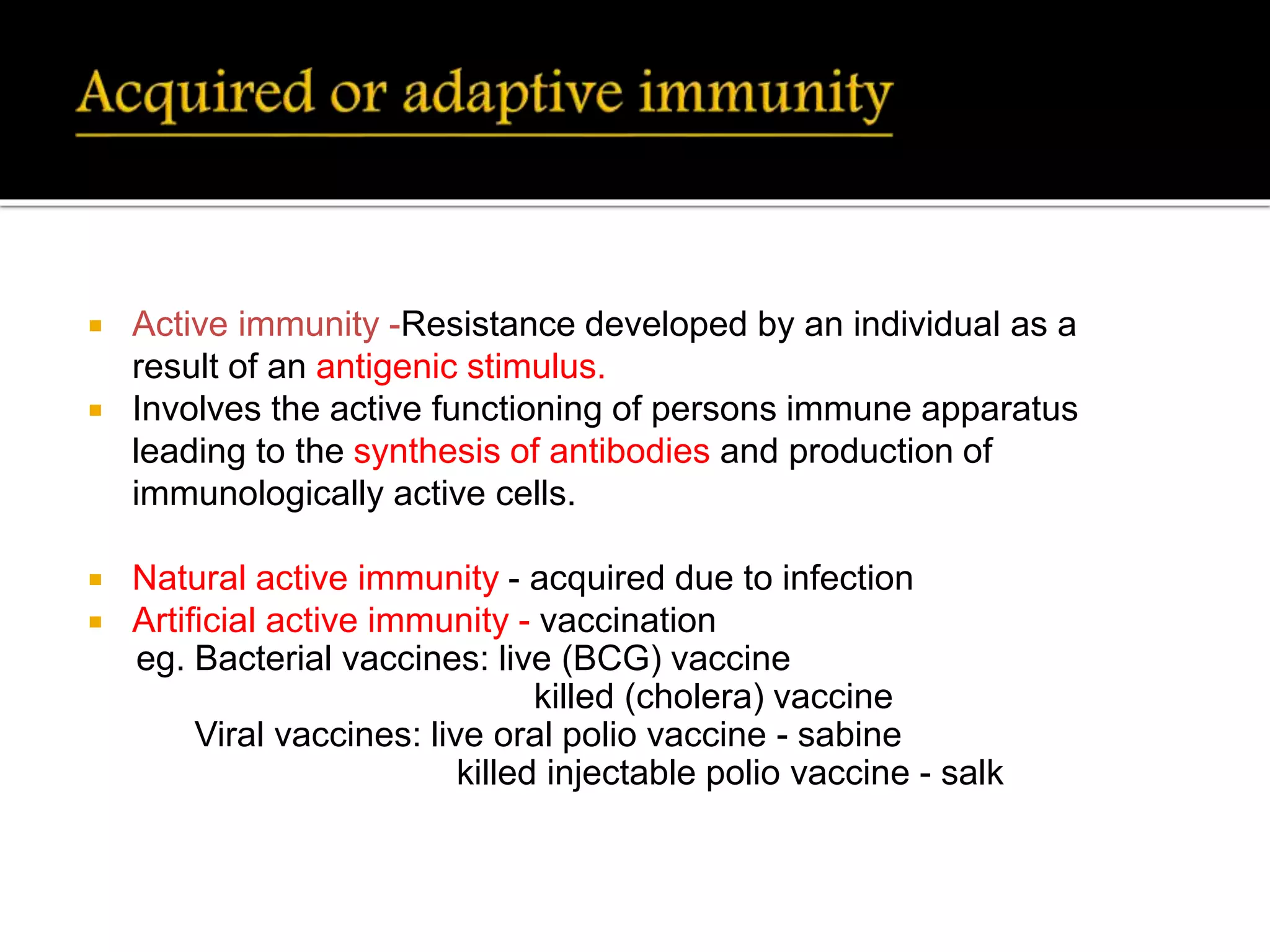 Acquired or adaptive immunity

▪ Active immunity -Resistance developed by an individual as a result of an antigenic stimulus.
▪ Involves the active functioning of persons immune apparatus leading to the synthesis of antibodies and production of immunologically active cells.

▪ Natural active immunity - acquired due to infection
▪ Artificial active immunity - vaccination
eg. Bacterial vaccines: live (BCG) vaccine
killed (cholera) vaccine
Viral vaccines: live oral polio vaccine - sabine
killed injectable polio vaccine - salk